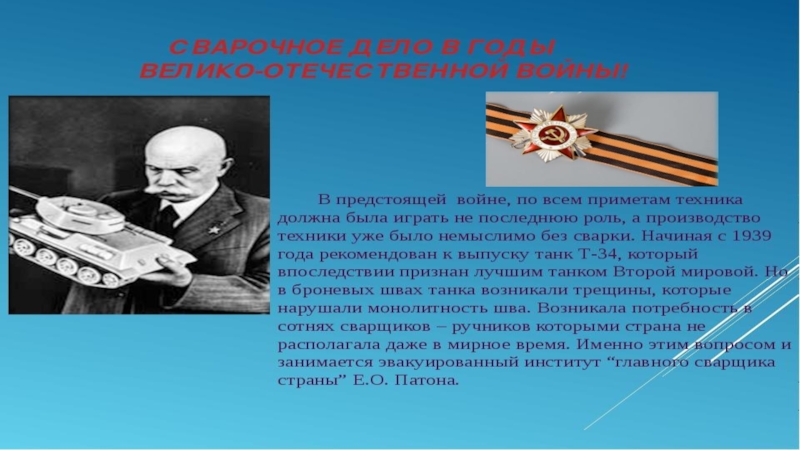 СВАРОЧНОЕ ДЕЛО В ГОДЫ ВЕЛИКО-ОТЕЧЕСТВЕННОЙ ВОЙНЫ!

В предстоящей войне, по всем приметам техника должна была играть не последнюю роль, а производство техники уже было немыслимо без сварки. Начиная с 1939 года рекомендован к выпуску танк Т-34, который впоследствии признан лучшим танком Второй мировой. Но в броневых швах танка возникали трещины, которые нарушали монолитность шва. Возникала потребность в сотнях сварщиков – ручников которыми страна не располагала даже в мирное время. Именно этим вопросом и занимается эвакуированный институт “главного сварщика страны” Е.О. Патона.